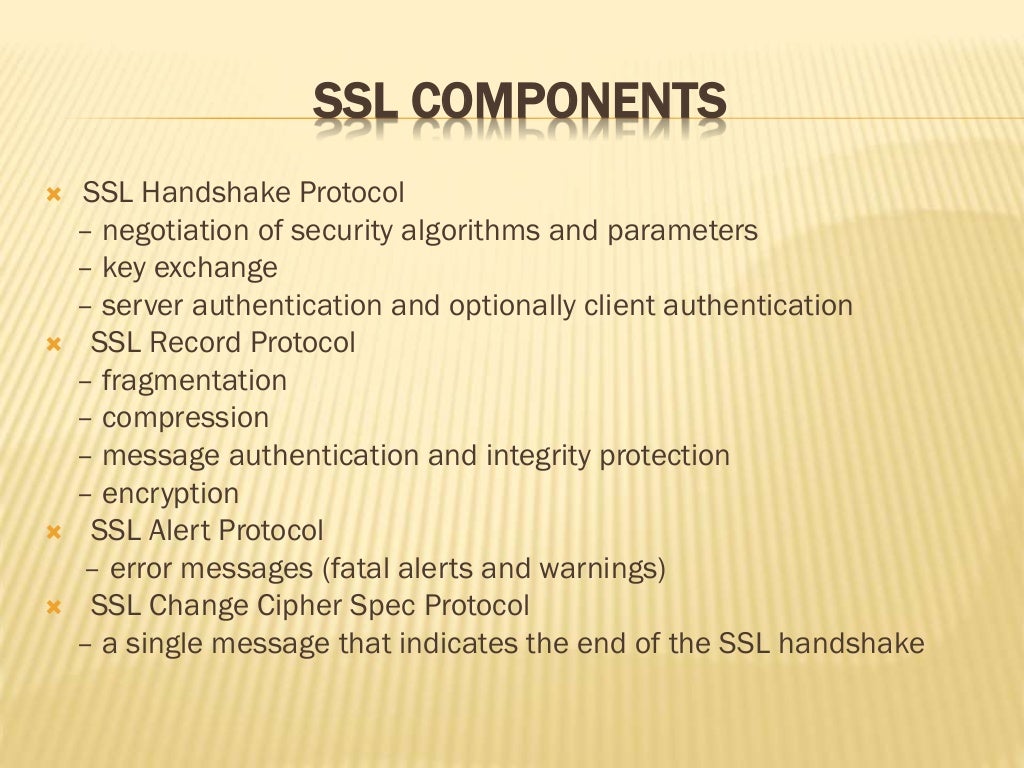 SSL COMPONENTS

SSL Handshake Protocol
– negotiation of security algorithms and parameters
– key exchange
– server authentication and optionally client authentication

SSL Record Protocol
– fragmentation
– compression
– message authentication and integrity protection
– encryption

SSL Alert Protocol
– error messages (fatal alerts and warnings)

SSL Change Cipher Spec Protocol
– a single message that indicates the end of the SSL handshake